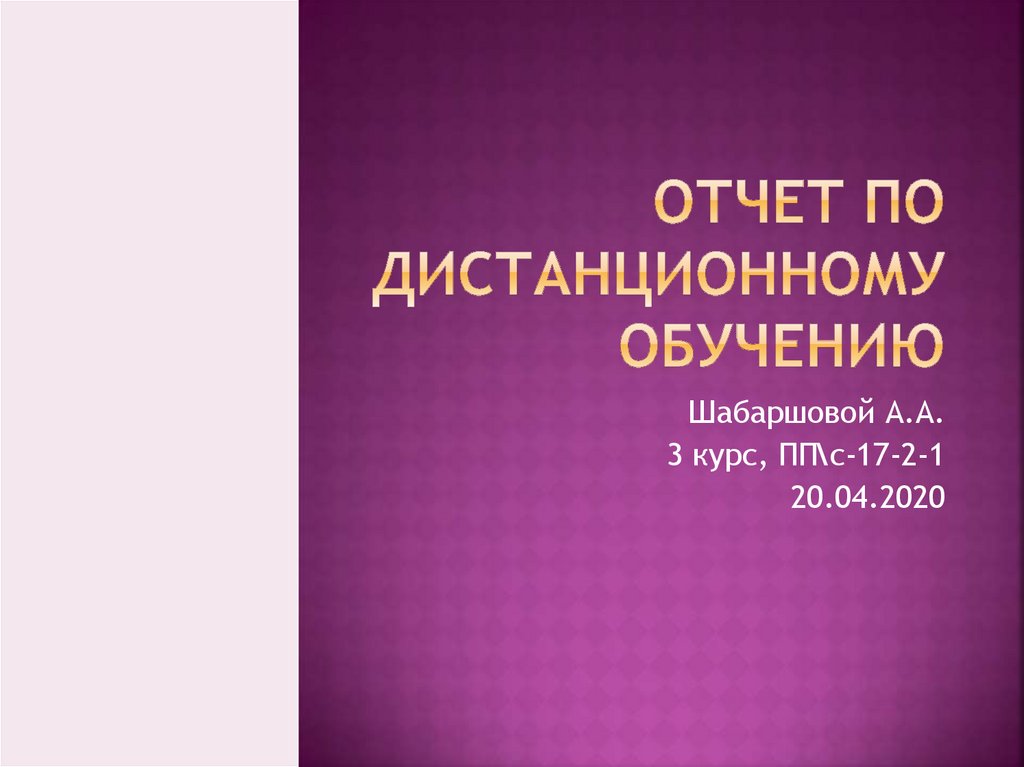 ОТЧЕТ ПО ДИСТАНЦИОННОМУ ОБУЧЕНИЮ

Шабаршовой А.А.
3 курс, ПП\с-17-2-1
20.04.2020